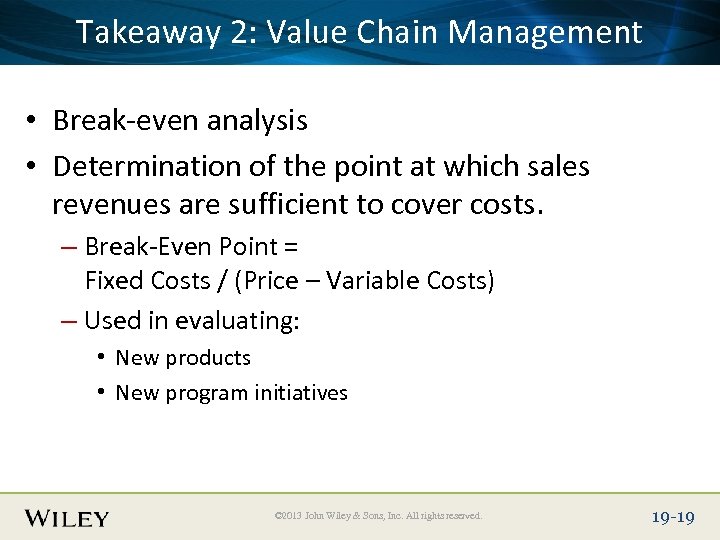 Takeaway 2: Value Chain Management

• Break-even analysis

• Determination of the point at which sales revenues are sufficient to cover costs.

– Break-Even Point = Fixed Costs / (Price – Variable Costs)

– Used in evaluating:

• New products

• New program initiatives

WILEY

©2013 John Wiley & Sons, Inc. All rights reserved.

19-19